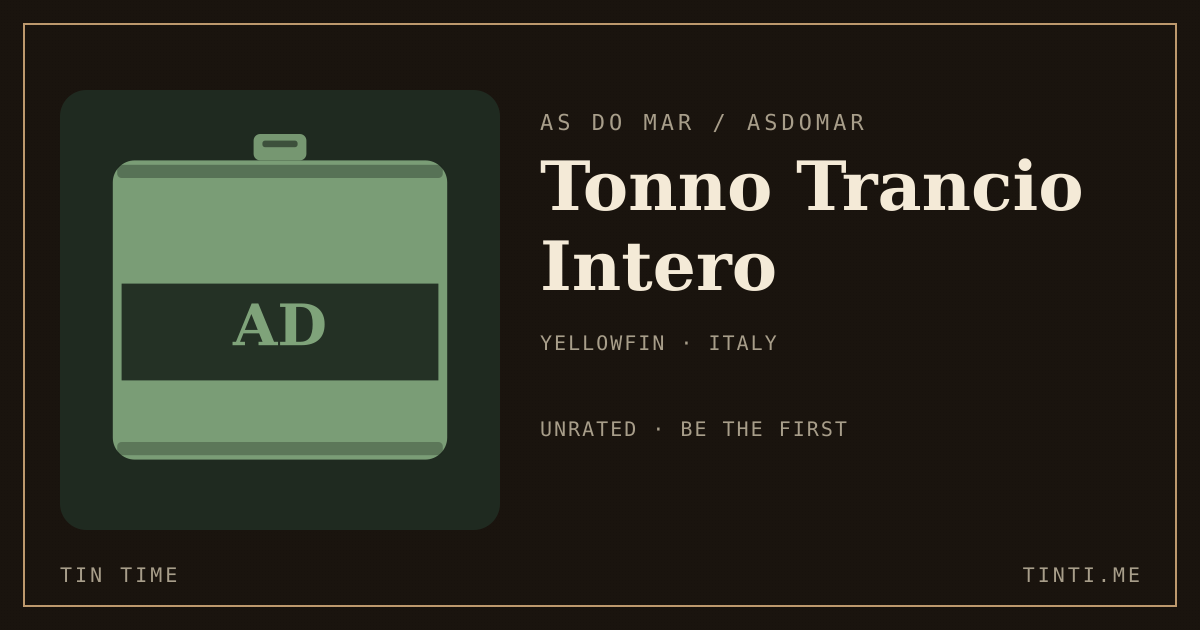 AD

AS DO MAR / ASDOMAR

Tonno Trancio Intero

YELLOWFIN · ITALY

UNRATED · BE THE FIRST

TIN TIME

TINTI.ME